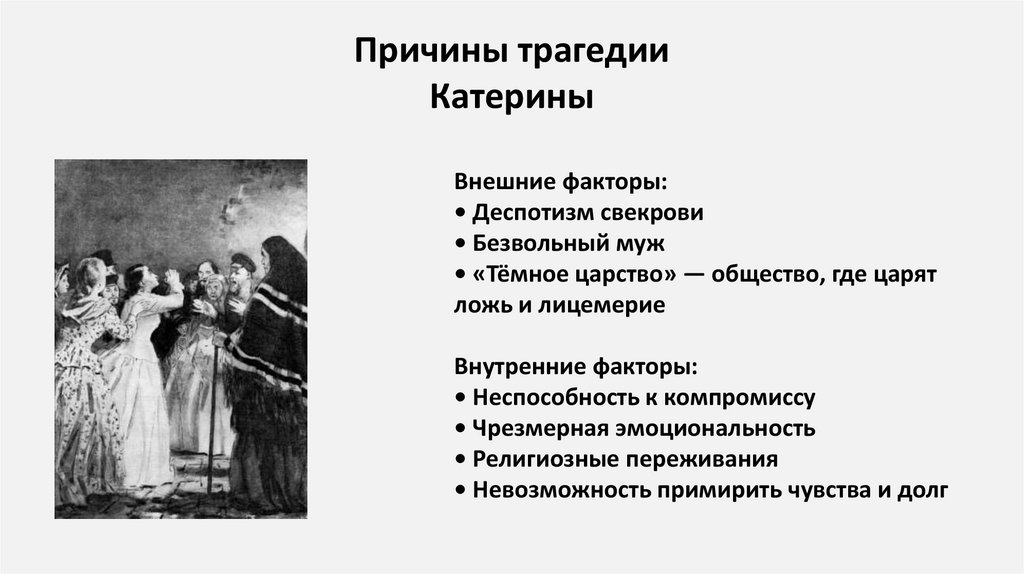 Причины трагедии Катерины

Внешние факторы:
• Деспотизм свекрови
• Безвольный муж
• «Тёмное царство» — общество, где царят ложь и лицемерие

Внутренние факторы:
• Неспособность к компромиссу
• Чрезмерная эмоциональность
• Религиозные переживания
• Невозможность примирить чувства и долг